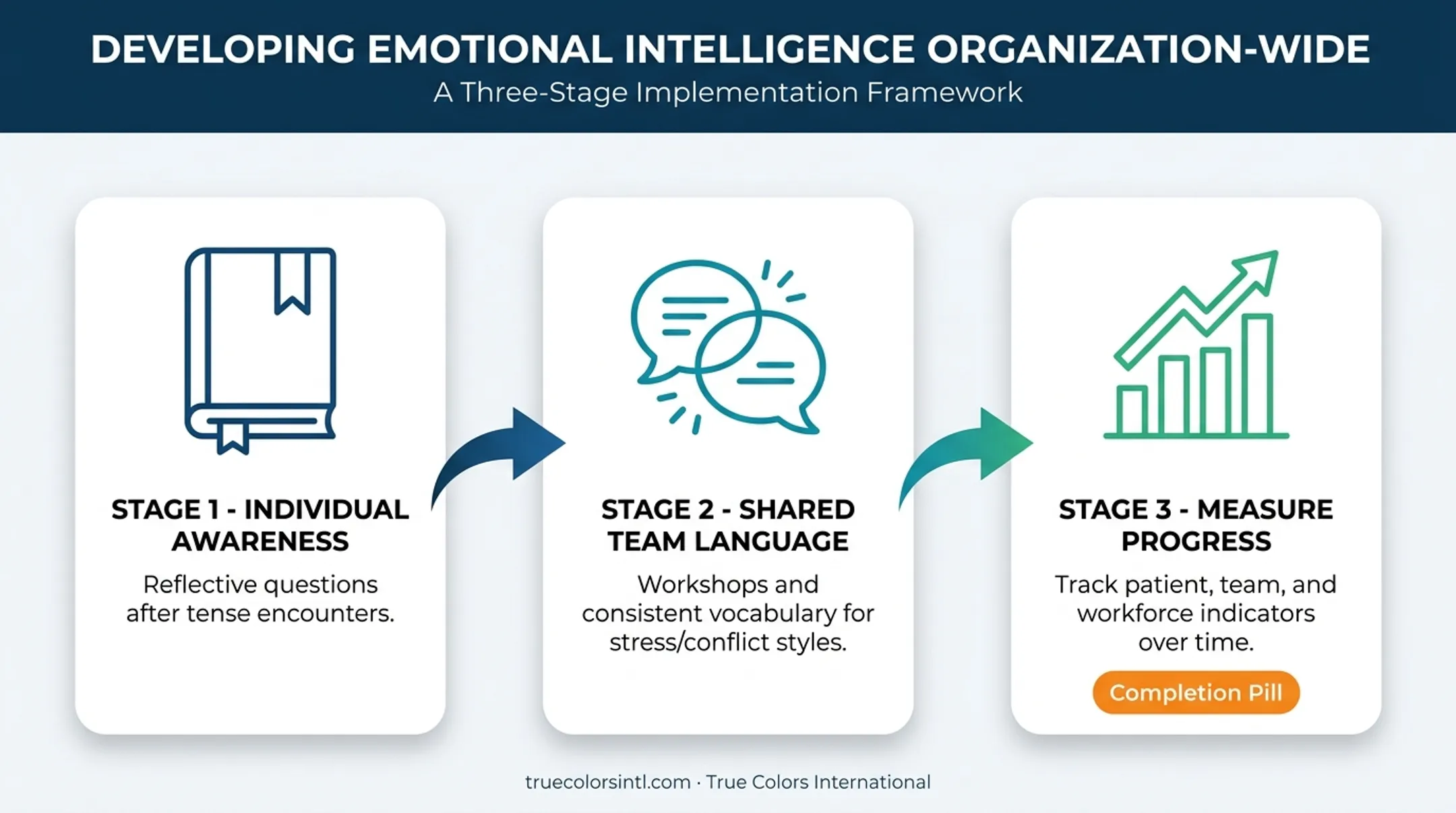 DEVELOPING EMOTIONAL INTELLIGENCE ORGANIZATION-WIDE
A Three-Stage Implementation Framework

STAGE 1 - INDIVIDUAL AWARENESS
Reflective questions after tense encounters.

STAGE 2 - SHARED TEAM LANGUAGE
Workshops and consistent vocabulary for stress/conflict styles.

STAGE 3 - MEASURE PROGRESS
Track patient, team, and workforce indicators over time.
Completion Pill

truecolorsintl.com · True Colors International